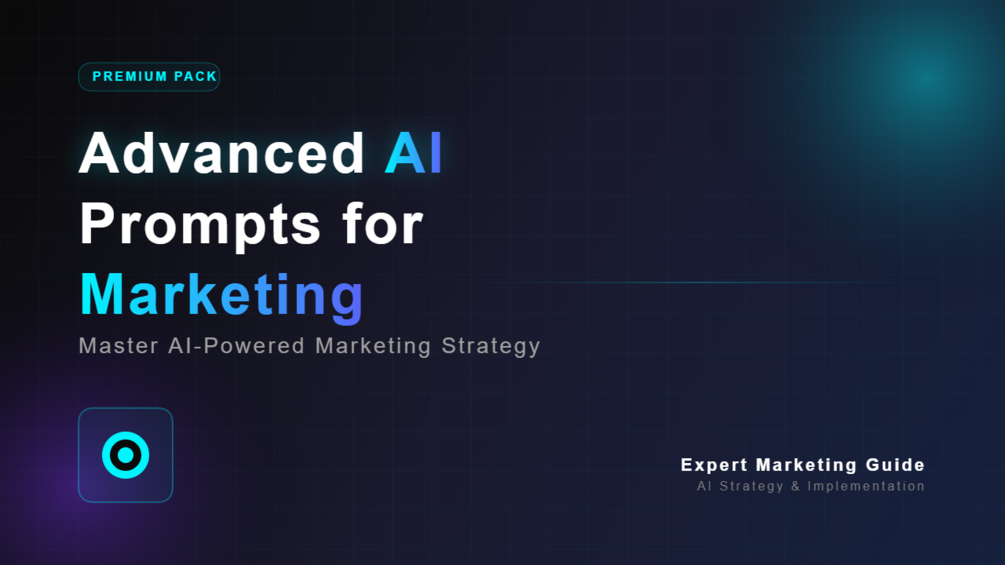 PREMIUM PACK

Advanced AI Prompts for Marketing

Master AI-Powered Marketing Strategy

Expert Marketing Guide

AI Strategy & Implementation